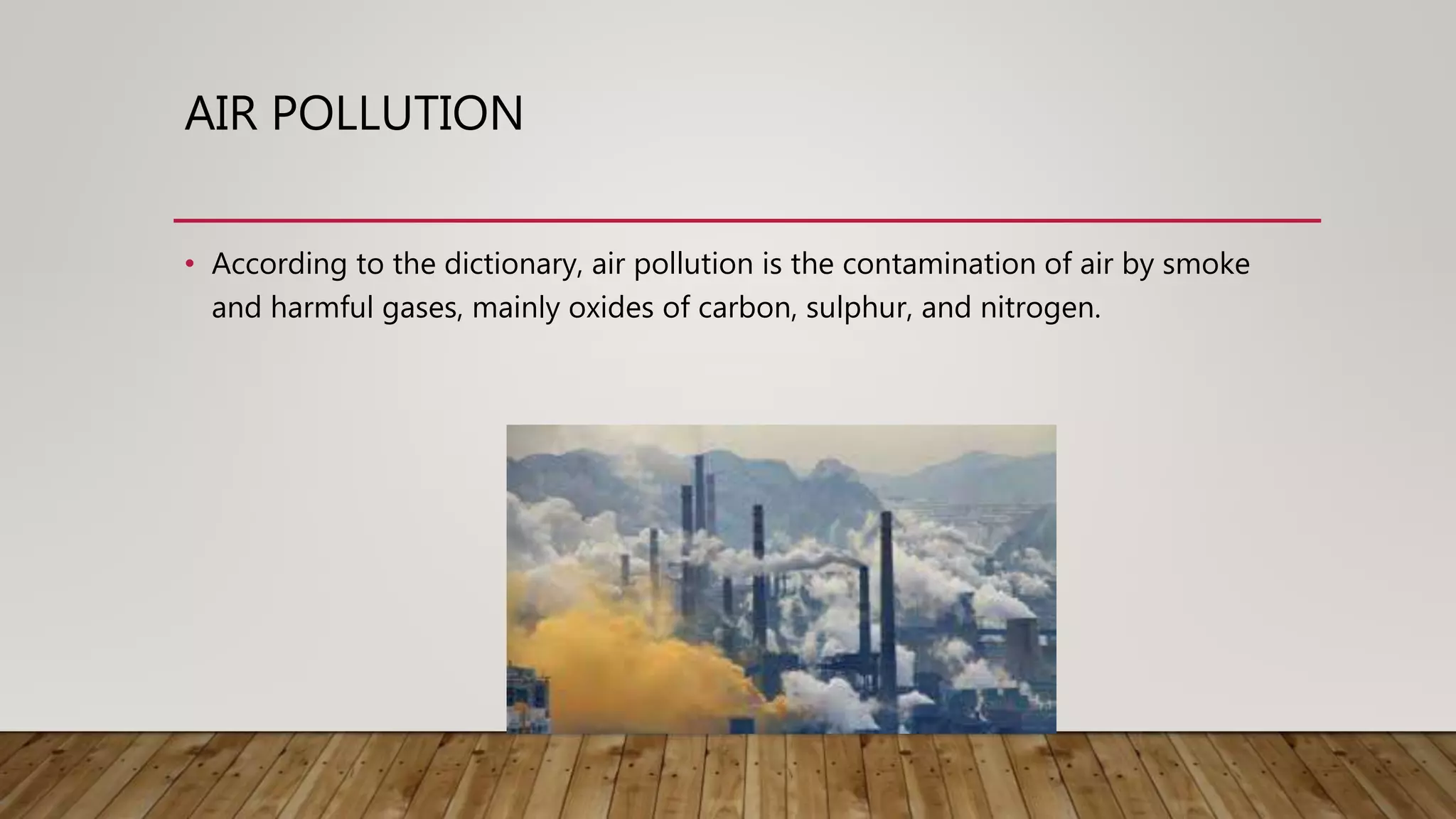 AIR POLLUTION

• According to the dictionary, air pollution is the contamination of air by smoke and harmful gases, mainly oxides of carbon, sulphur, and nitrogen.